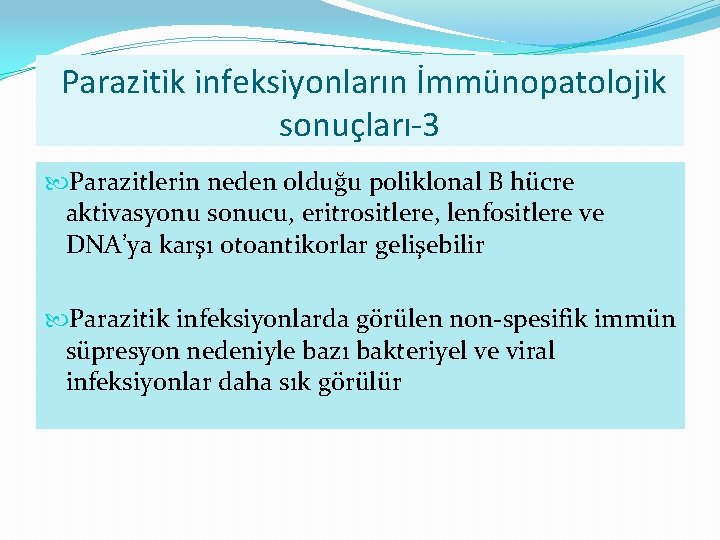 Parazitik infeksiyonların İmmünopatolojik sonuçları-3

Parazitlerin neden olduğu poliklonal B hücre aktivasyonu sonucu, eritrositlere, lenfositlere ve DNA'ya karşı otoantikorlar gelişebilir

Parazitik infeksiyonlarda görülen non-spesifik immün süpresyon nedeniyle bazı bakteriyel ve viral infeksiyonlar daha sık görülür